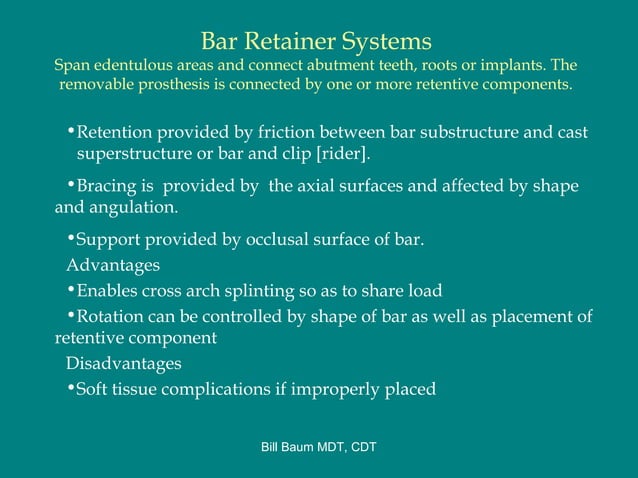 Bar Retainer Systems

Span edentulous areas and connect abutment teeth, roots or implants. The removable prosthesis is connected by one or more retentive components.

•Retention provided by friction between bar substructure and cast superstructure or bar and clip [rider].

•Bracing is provided by the axial surfaces and affected by shape and angulation.

•Support provided by occlusal surface of bar.

Advantages

•Enables cross arch splinting so as to share load

•Rotation can be controlled by shape of bar as well as placement of retentive component

Disadvantages

•Soft tissue complications if improperly placed

Bill Baum MDT, CDT